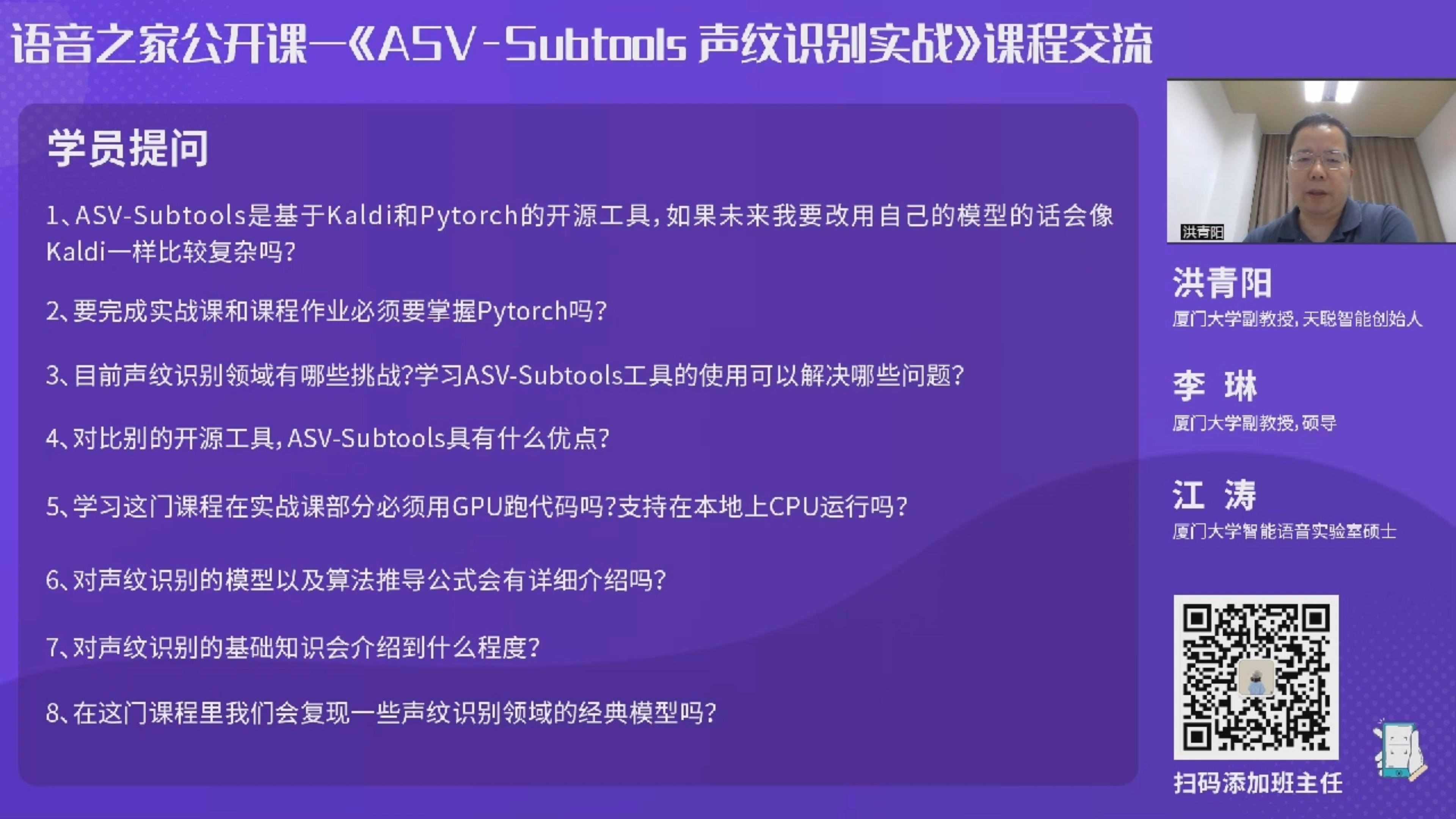 语音之家公开课—《ASV-Subtools 声纹识别实战》课程交流

学员提问

1、ASV-Subtools是基于Kaldi和Pytorch的开源工具，如果未来我要改用自己的模型的话会像Kaldi一样比较复杂吗？

2、要完成实战课和课程作业必须要掌握Pytorch吗？

3、目前声纹识别领域有哪些挑战?学习ASV-Subtools工具的使用可以解决哪些问题？

4、对比别的开源工具，ASV-Subtools具有什么优点？

5、学习这门课程在实战课部分必须用GPU跑代码吗?支持在本地上CPU运行吗？

6、对声纹识别的模型以及算法推导公式会有详细介绍吗？

7、对声纹识别的基础知识会介绍到什么程度？

8、在这门课程里我们会复现一些声纹识别领域的经典模型吗？

洪青阳

洪青阳
厦门大学副教授，天聪智能创始人

李 琳
厦门大学副教授，硕导

江 涛
厦门大学智能语音实验室硕士

扫码添加班主任